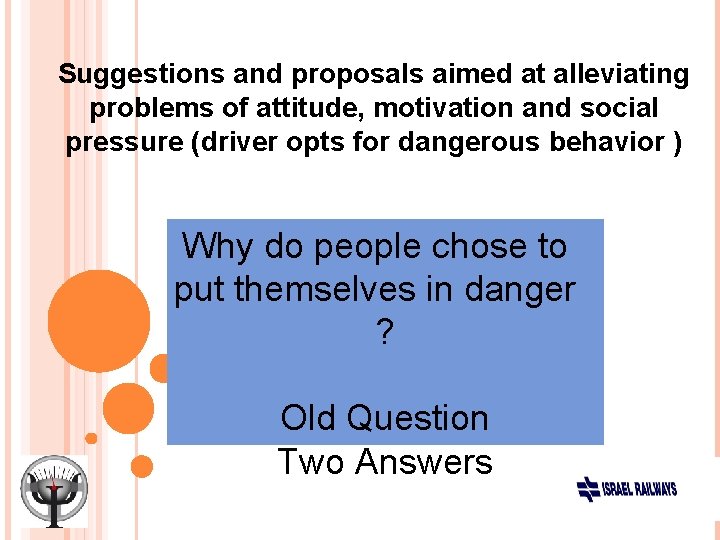 Suggestions and proposals aimed at alleviating problems of attitude, motivation and social pressure (driver opts for dangerous behavior )

Why do people chose to put themselves in danger ?

Old Question
Two Answers

ISRAEL RAILWAYS